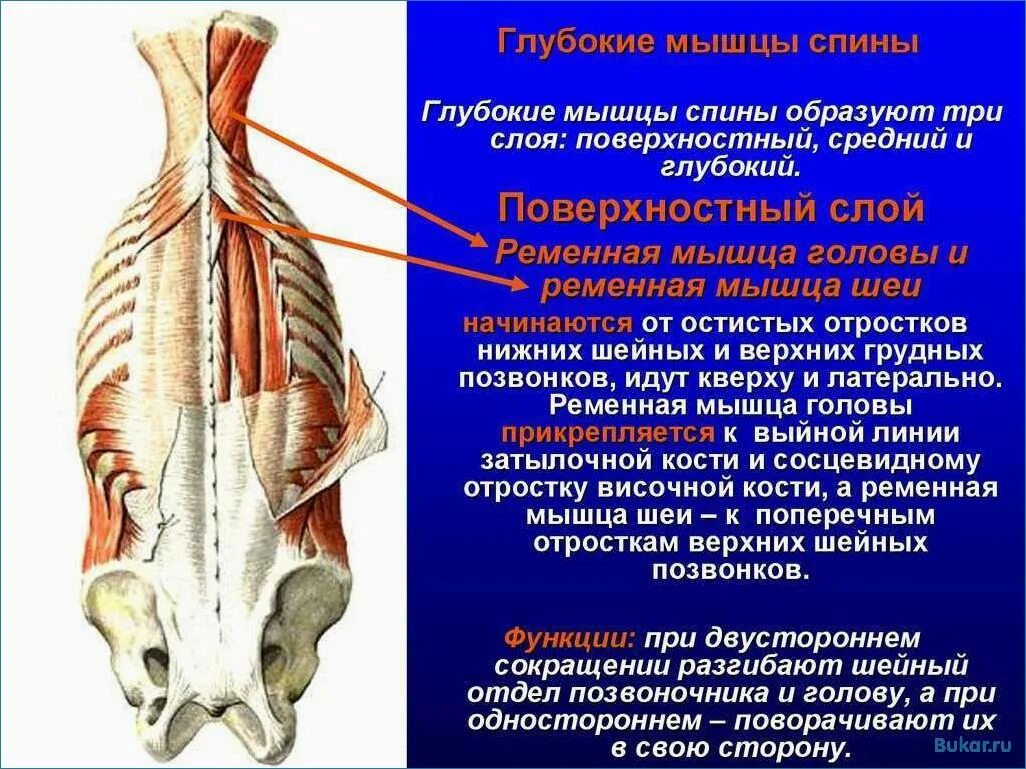 Глубокие мышцы спины

Глубокие мышцы спины образуют три слоя: поверхностный, средний и глубокий.

Поверхностный слой

Ременная мышца головы и ременная мышца шеи

начинаются от остистых отростков нижних шейных и верхних грудных позвонков, идут кверху и латерально. Ременная мышца головы прикрепляется к выйной линии затылочной кости и сосцевидному отростку височной кости, а ременная мышца шеи – к поперечным отросткам верхних шейных позвонков.

Функции: при двустороннем сокращении разгибают шейный отдел позвоночника и голову, а при одностороннем – поворачивают их в свою сторону.

Bukar.ru